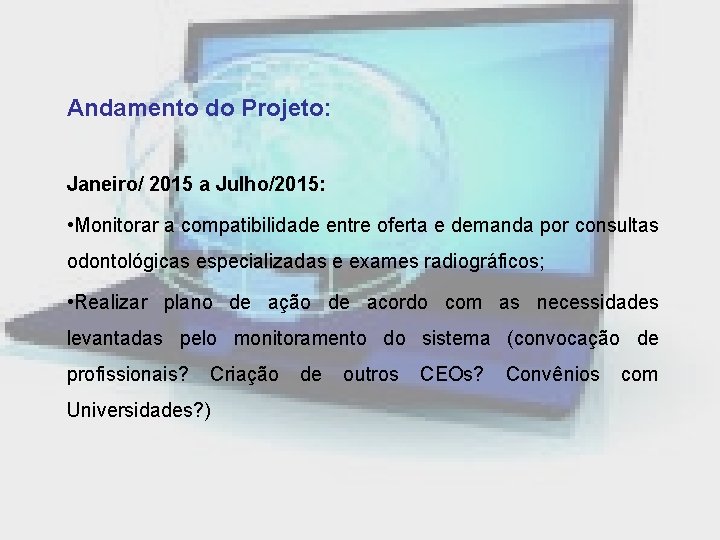 Andamento do Projeto:

Janeiro/ 2015 a Julho/2015:

•Monitorar a compatibilidade entre oferta e demanda por consultas odontológicas especializadas e exames radiográficos;

•Realizar plano de ação de acordo com as necessidades levantadas pelo monitoramento do sistema (convocação de profissionais? Criação de outros CEOs? Convênios com Universidades?)